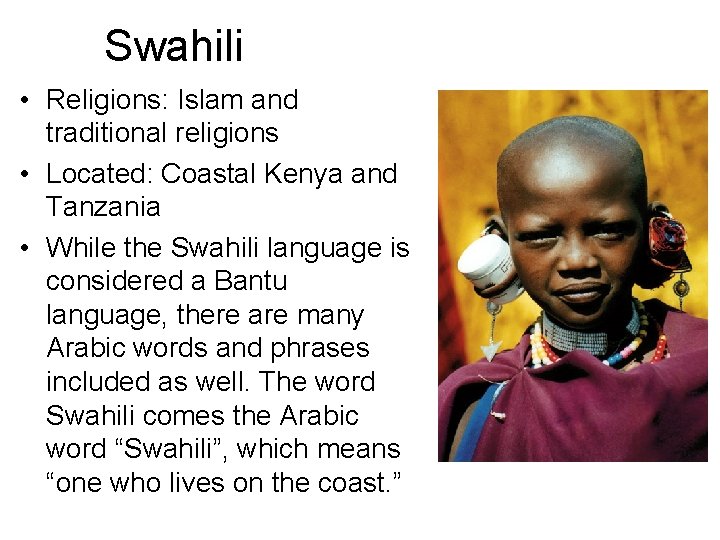 Swahili

• Religions: Islam and traditional religions
• Located: Coastal Kenya and Tanzania
• While the Swahili language is considered a Bantu language, there are many Arabic words and phrases included as well. The word Swahili comes the Arabic word “Swahili”, which means “one who lives on the coast.”